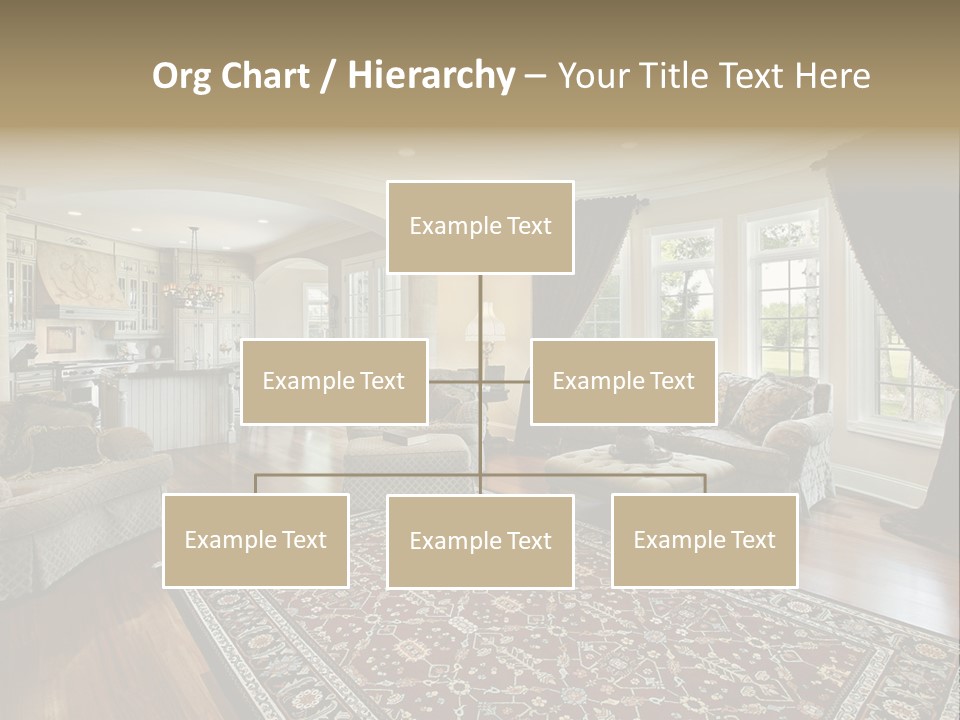 Org Chart / Hierarchy – Your Title Text Here

Example Text

Example Text

Example Text

Example Text

Example Text

Example Text